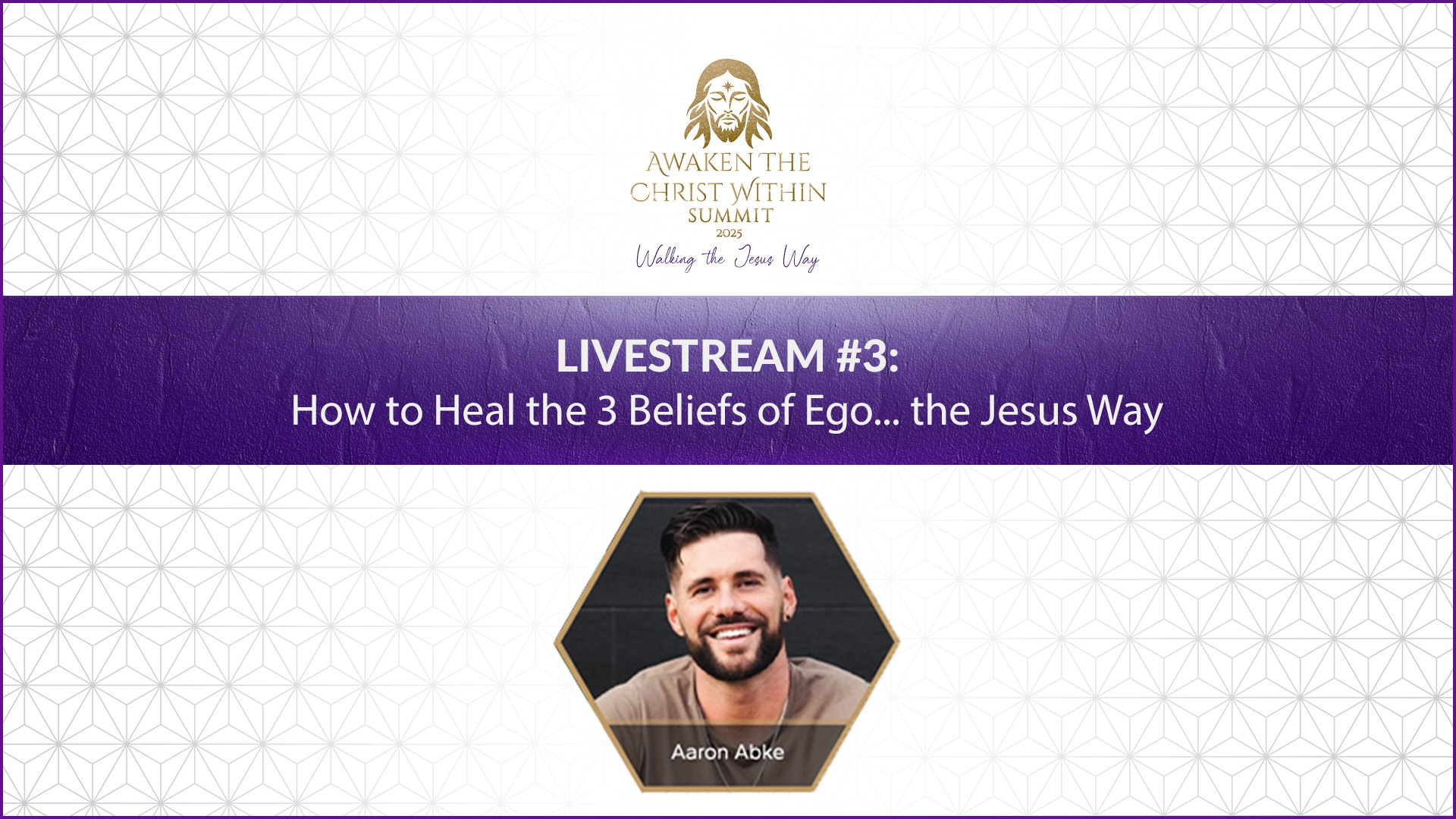 AWAKEN THE CHRIST WITHIN SUMMIT 2025

Walking the Jesus Way

LIVESTREAM #3:
How to Heal the 3 Beliefs of Ego... the Jesus Way

Aaron Abke